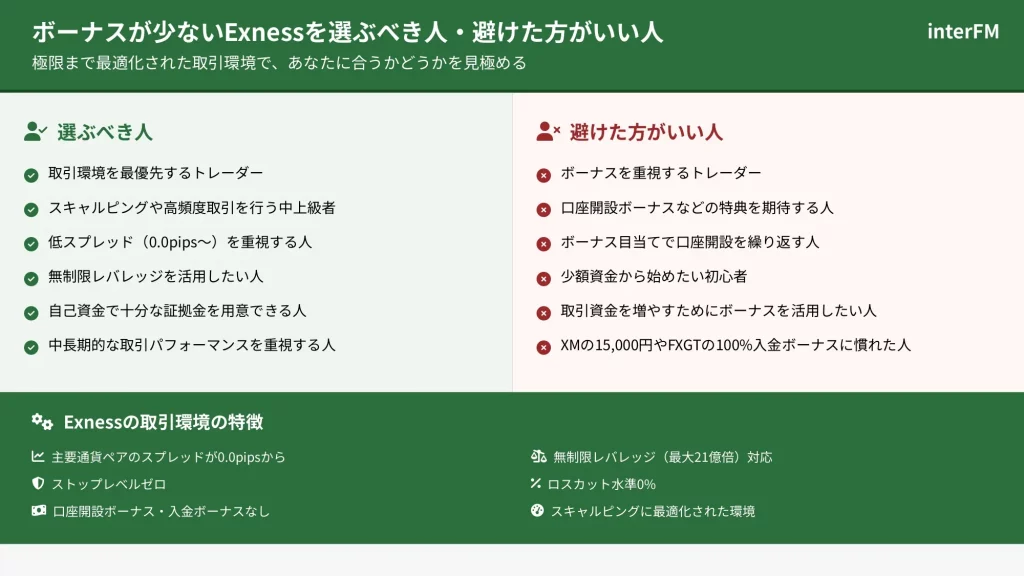 ボーナスが少ないExnessを選ぶべき人・避けた方がいい人

interFM

極限まで最適化された取引環境で、あなたに合うかどうかを見極める

選ぶべき人

取引環境を最優先するトレーダー

スキャルピングや高頻度取引を行う中上級者

低スプレッド（0.0pips〜）を重視する人

無制限レバレッジを活用したい人

自己資金で十分な証拠金を用意できる人

中長期的な取引パフォーマンスを重視する人

避けた方がいい人

ボーナスを重視するトレーダー

口座開設ボーナスなどの特典を期待する人

ボーナス目当てで口座開設を繰り返す人

少額資金から始めたい初心者

取引資金を増やすためにボーナスを活用したい人

XMの15,000円やFXGTの100%入金ボーナスに慣れた人

Exnessの取引環境の特徴

主要通貨ペアのスプレッドが0.0pipsから

ストップレベルゼロ

口座開設ボーナス・入金ボーナスなし

無制限レバレッジ（最大21億倍）対応

ロスカット水準0%

スキャルピングに最適化された環境